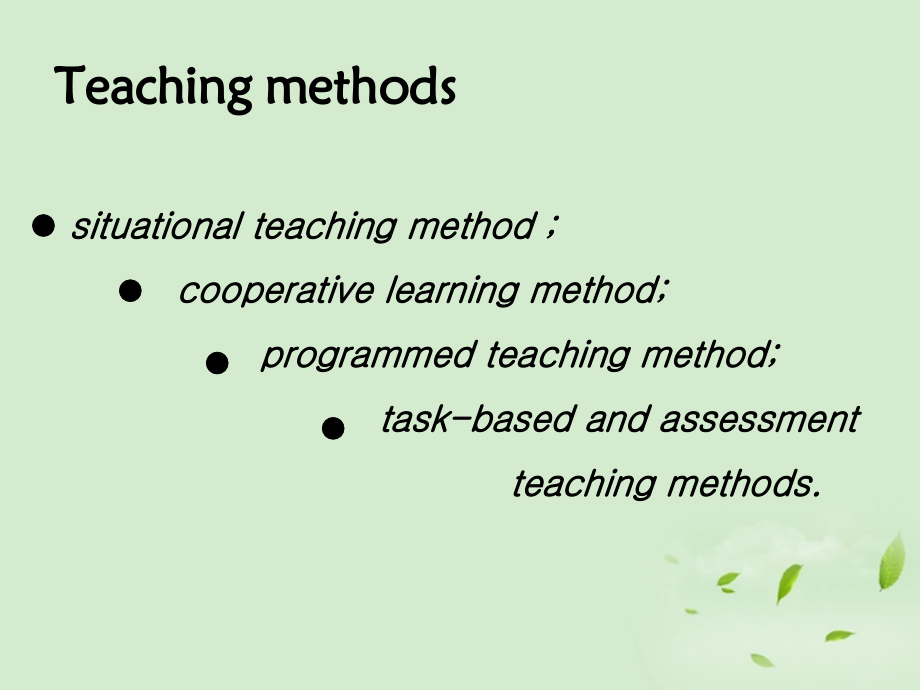 Teaching methods

● situational teaching method ;

● cooperative learning method;

● programmed teaching method;

● task-based and assessment teaching methods.